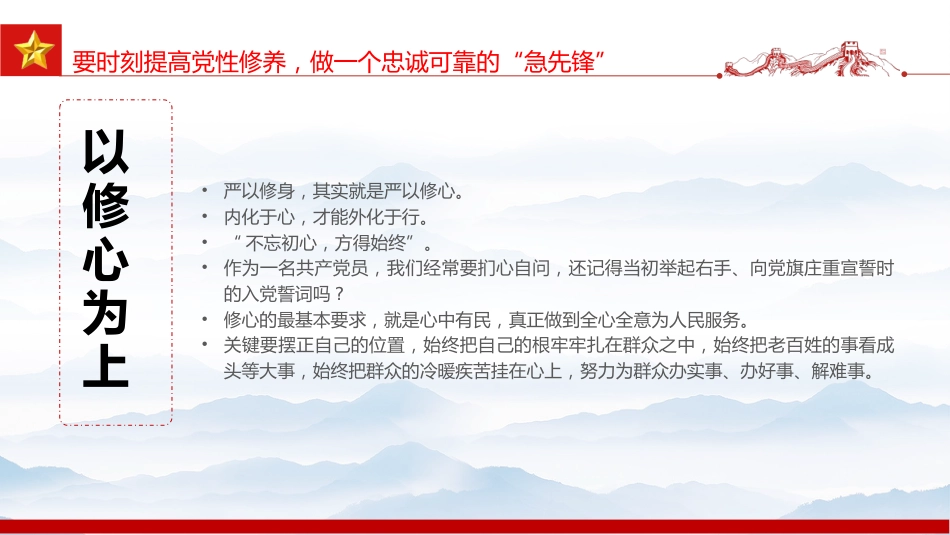 要时刻提高党性修养，做一个忠诚可靠的“急先锋”

以修心为上

• 严以修身，其实就是严以修心。
• 内化于心，才能外化于行。
• “不忘初心，方得始终”。
• 作为一名共产党员，我们经常要扪心自问，还记得当初举起右手、向党旗庄重宣誓时的入党誓词吗？
• 修心的最基本要求，就是心中有民，真正做到全心全意为人民服务。
• 关键要摆正自己的位置，始终把自己的根牢牢扎在群众之中，始终把老百姓的事看成头等大事，始终把群众的冷暖疾苦挂在心上，努力为群众办实事、办好事、解难事。